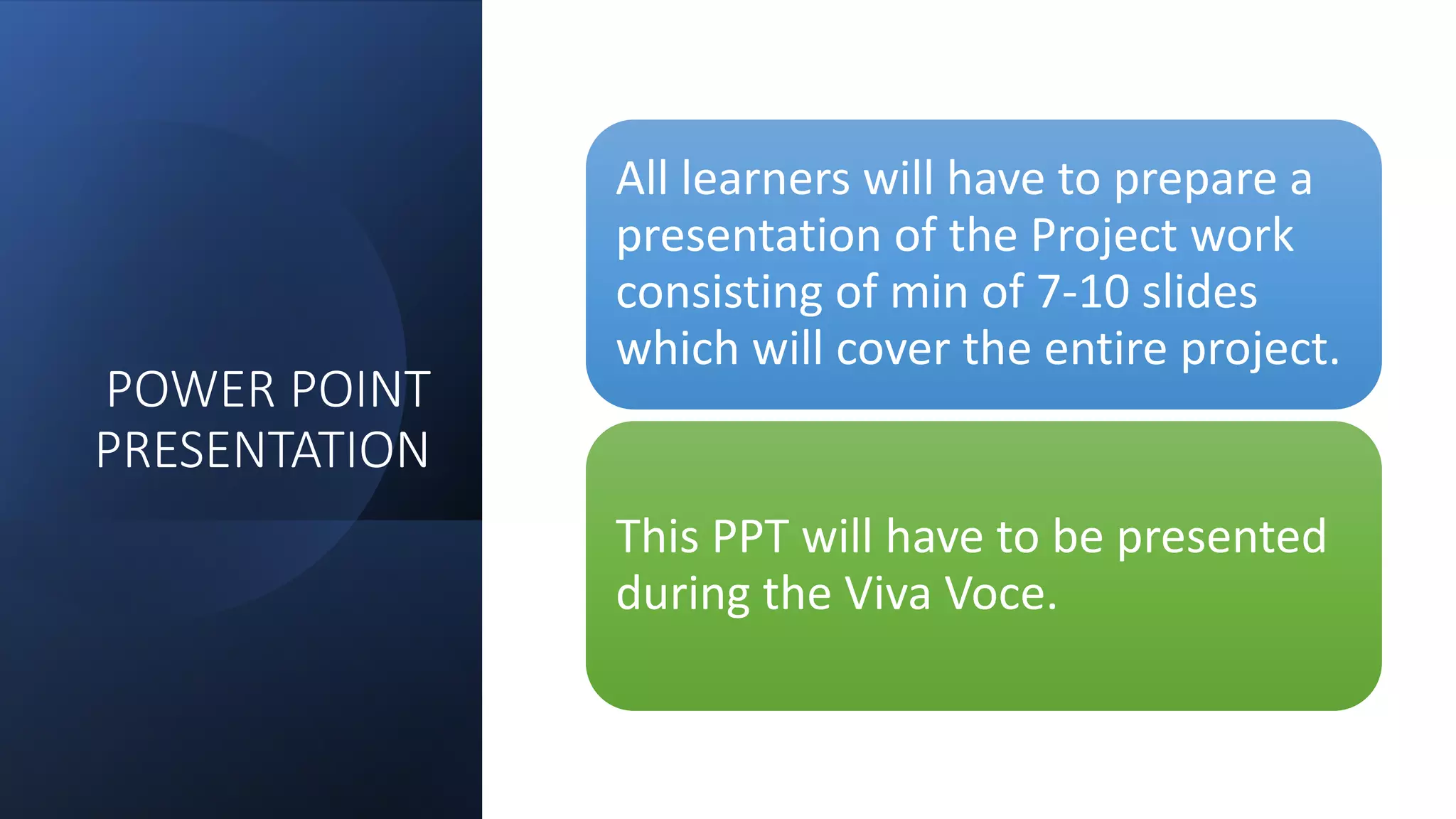 POWER POINT PRESENTATION

All learners will have to prepare a presentation of the Project work consisting of min of 7-10 slides which will cover the entire project.

This PPT will have to be presented during the Viva Voce.